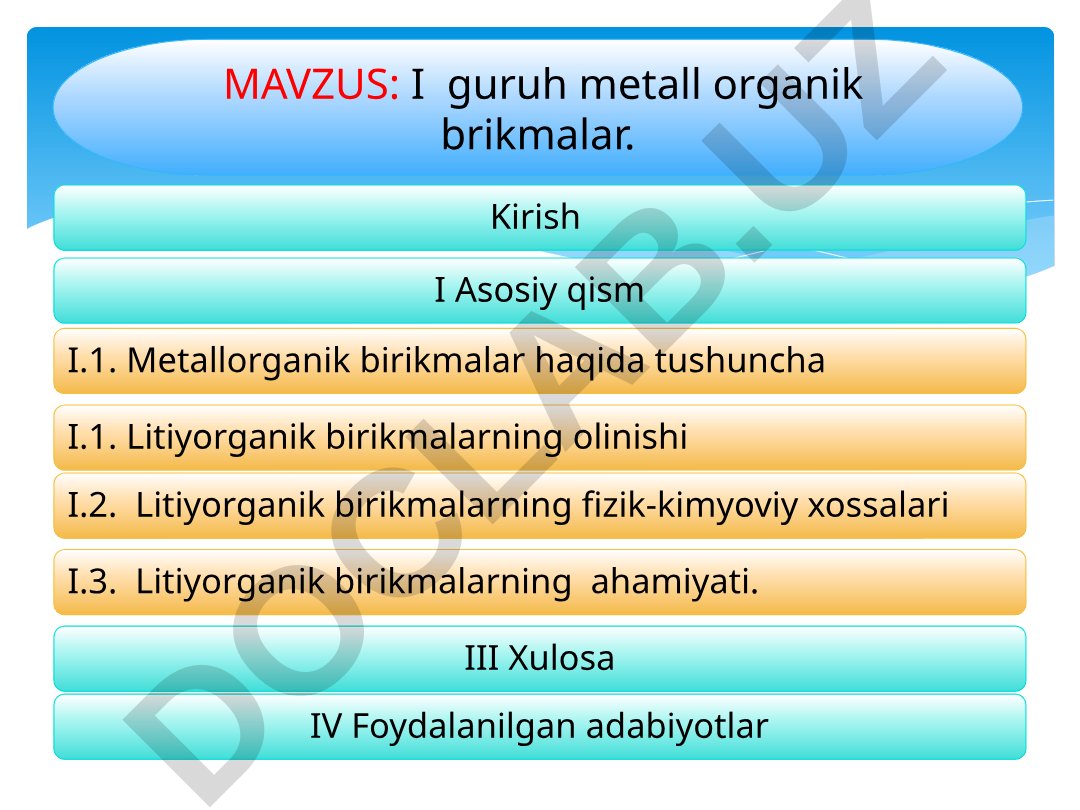 MAVZUS: I guruh metall organik brikmalar.

Kirish

I Asosiy qism

I.1. Metallorganik birikmalar haqida tushuncha

I.1. Litiyorganik birikmalarning olinishi

I.2. Litiyorganik birikmalarning fizik-kimyoviy xossalari

I.3. Litiyorganik birikmalarning ahamiyati.

III Xulosa

IV Foydalanilgan adabiyotlar

DOCLAB.UZ